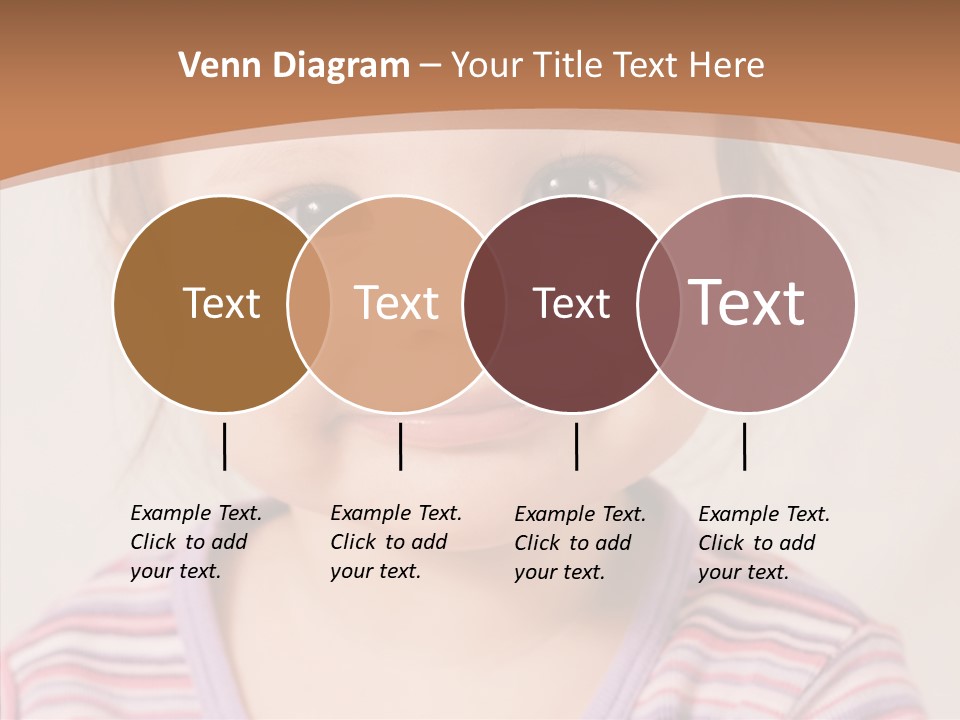 Venn Diagram – Your Title Text Here

Text

Text

Text

Text

Example Text. Click to add your text.

Example Text. Click to add your text.

Example Text. Click to add your text.

Example Text. Click to add your text.